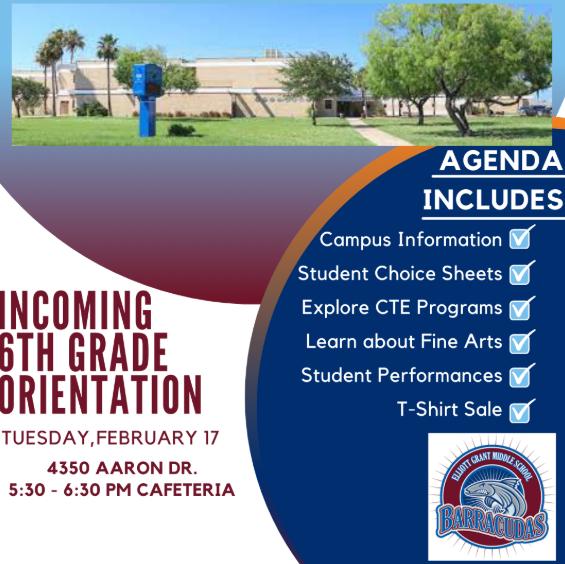 AGENDA INCLUDES

Campus Information
Student Choice Sheets
Explore CTE Programs
Learn about Fine Arts
Student Performances
T-Shirt Sale

INCOMING 6TH GRADE ORIENTATION

TUESDAY,FEBRUARY 17

4350 AARON DR.
5:30 - 6:30 PM CAFETERIA

ELLIOTT GRANT MIDDLE SCHOOL
BARRACUDAS